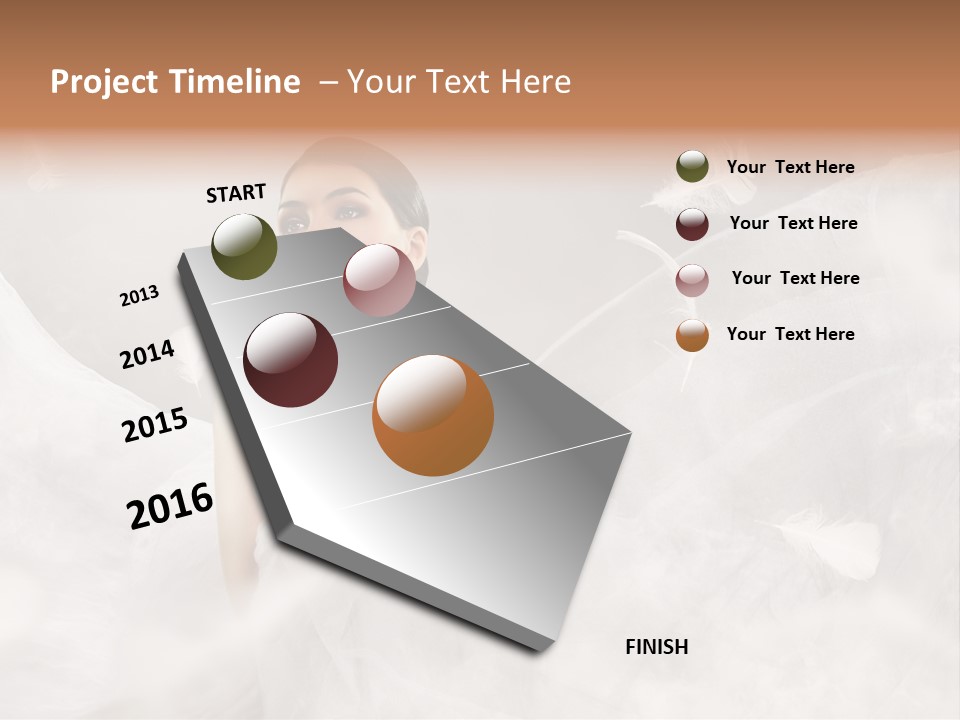 Project Timeline – Your Text Here

START

2013

2014

2015

2016

FINISH

Your Text Here

Your Text Here

Your Text Here

Your Text Here